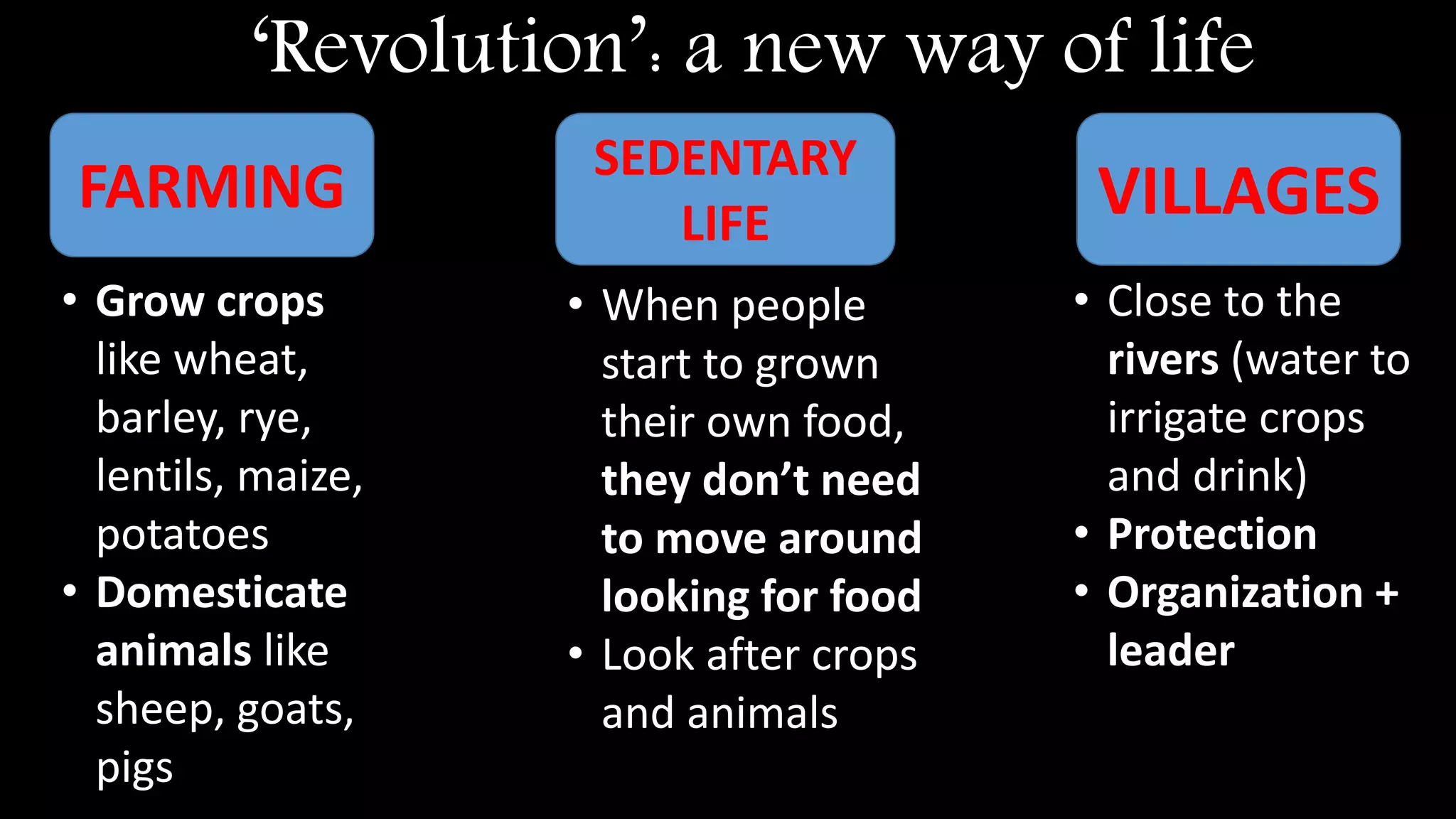 ‘Revolution’: a new way of life

FARMING

• Grow crops like wheat, barley, rye, lentils, maize, potatoes
• Domesticate animals like sheep, goats, pigs

SEDENTARY LIFE

• When people start to grown their own food, they don’t need to move around looking for food
• Look after crops and animals

VILLAGES

• Close to the rivers (water to irrigate crops and drink)
• Protection
• Organization + leader